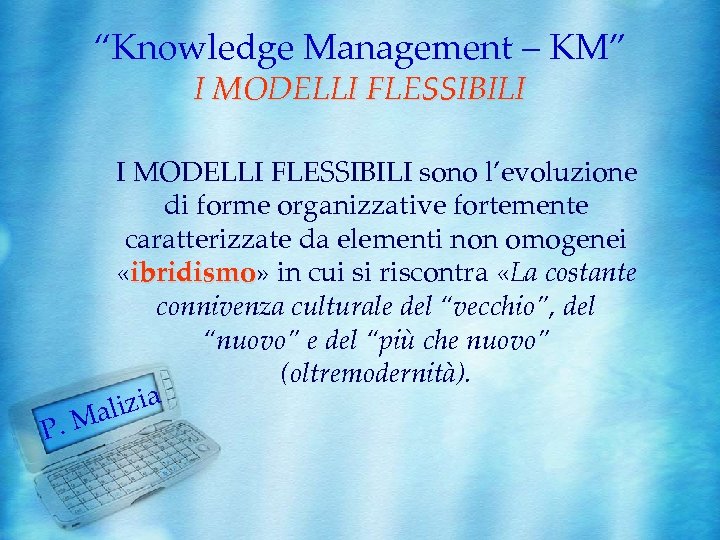 “Knowledge Management – KM”
I MODELLI FLESSIBILI

I MODELLI FLESSIBILI sono l’evoluzione di forme organizzative fortemente caratterizzate da elementi non omogenei «ibridismo» in cui si riscontra «La costante connivenza culturale del “vecchio”, del “nuovo” e del “più che nuovo” (oltremodernità).

P. Malizia